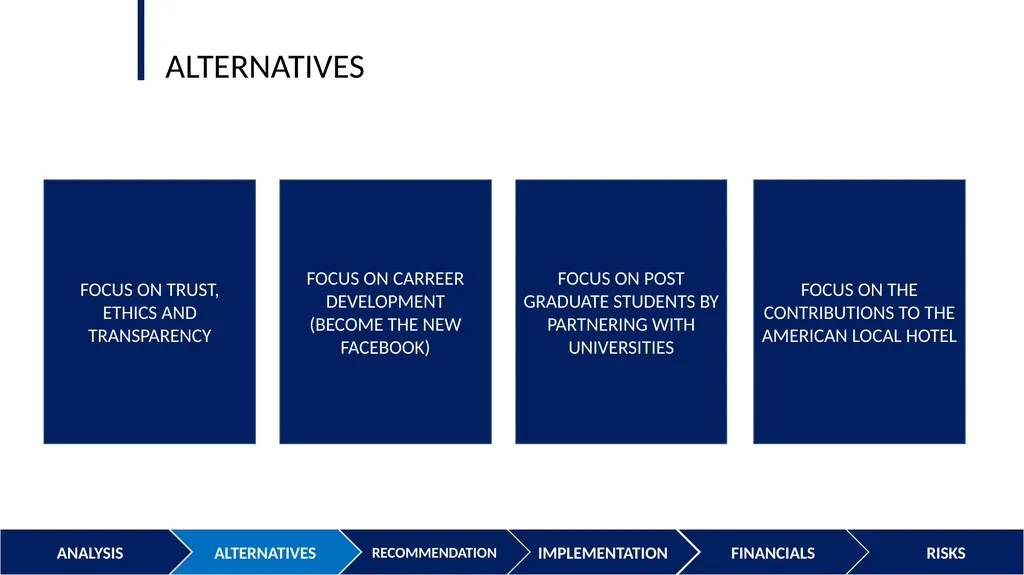 ALTERNATIVES

FOCUS ON TRUST, ETHICS AND TRANSPARENCY

FOCUS ON CARREER DEVELOPMENT (BECOME THE NEW FACEBOOK)

FOCUS ON POST GRADUATE STUDENTS BY PARTNERING WITH UNIVERSITIES

FOCUS ON THE CONTRIBUTIONS TO THE AMERICAN LOCAL HOTEL

ANALYSIS ALTERNATIVES RECOMMENDATION IMPLEMENTATION FINANCIALS RISKS